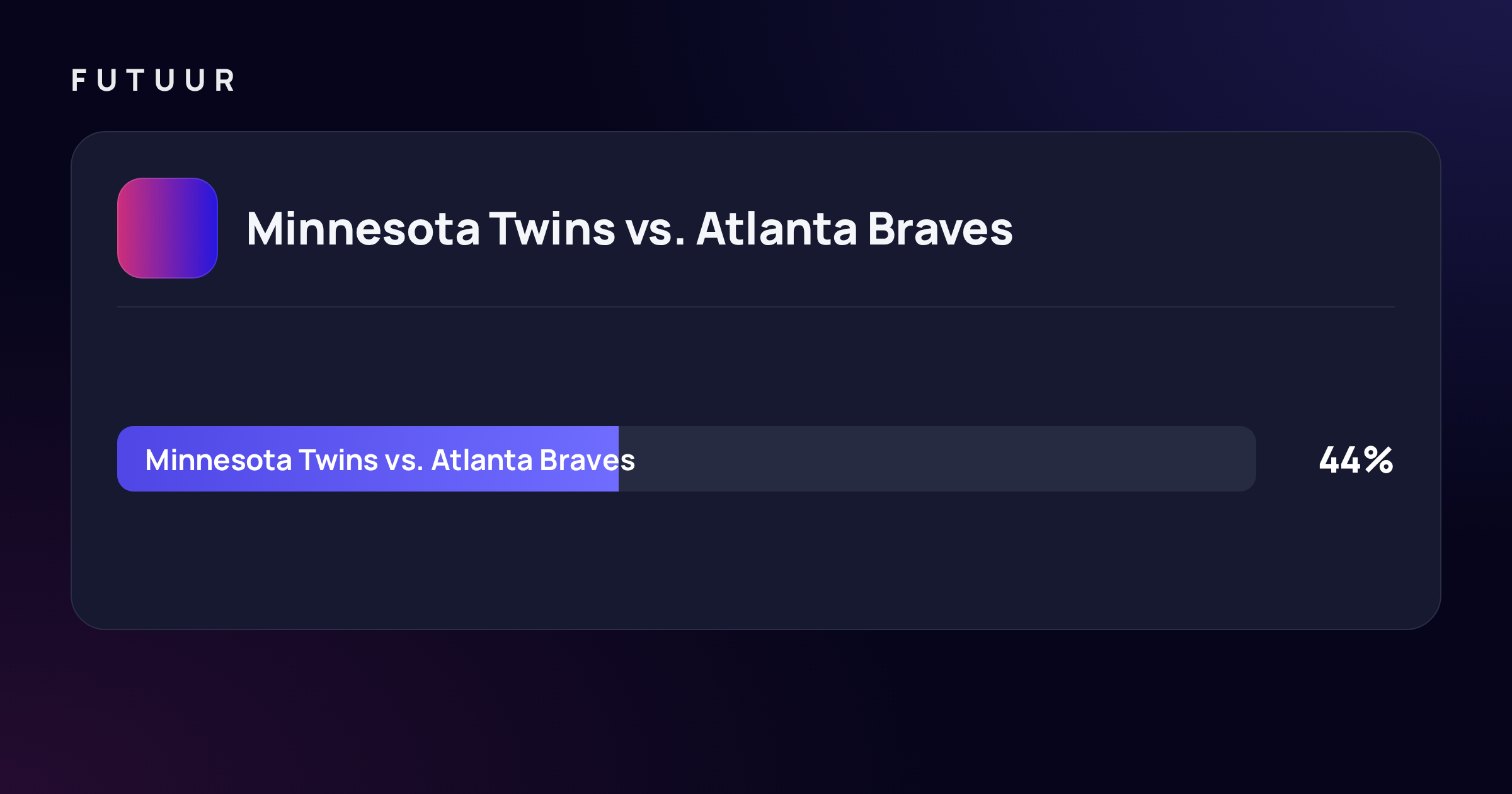 FUTUUR

Minnesota Twins vs. Atlanta Braves

Minnesota Twins vs. Atlanta Braves

44%